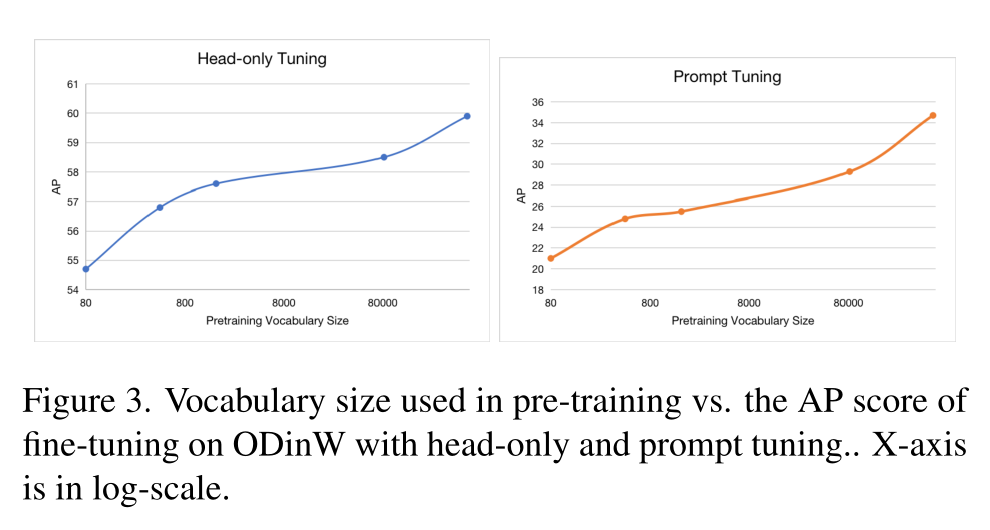 Head-only Tuning

AP

61
60
59
58
57
56
55
54

80
800
8000
80000

Pretraining Vocabulary Size

Prompt Tuning

AP

36
34
32
30
28
26
24
22
20
18

80
800
8000
80000

Pretraining Vocabulary Size

Figure 3. Vocabulary size used in pre-training vs. the AP score of fine-tuning on ODinW with head-only and prompt tuning.. X-axis is in log-scale.